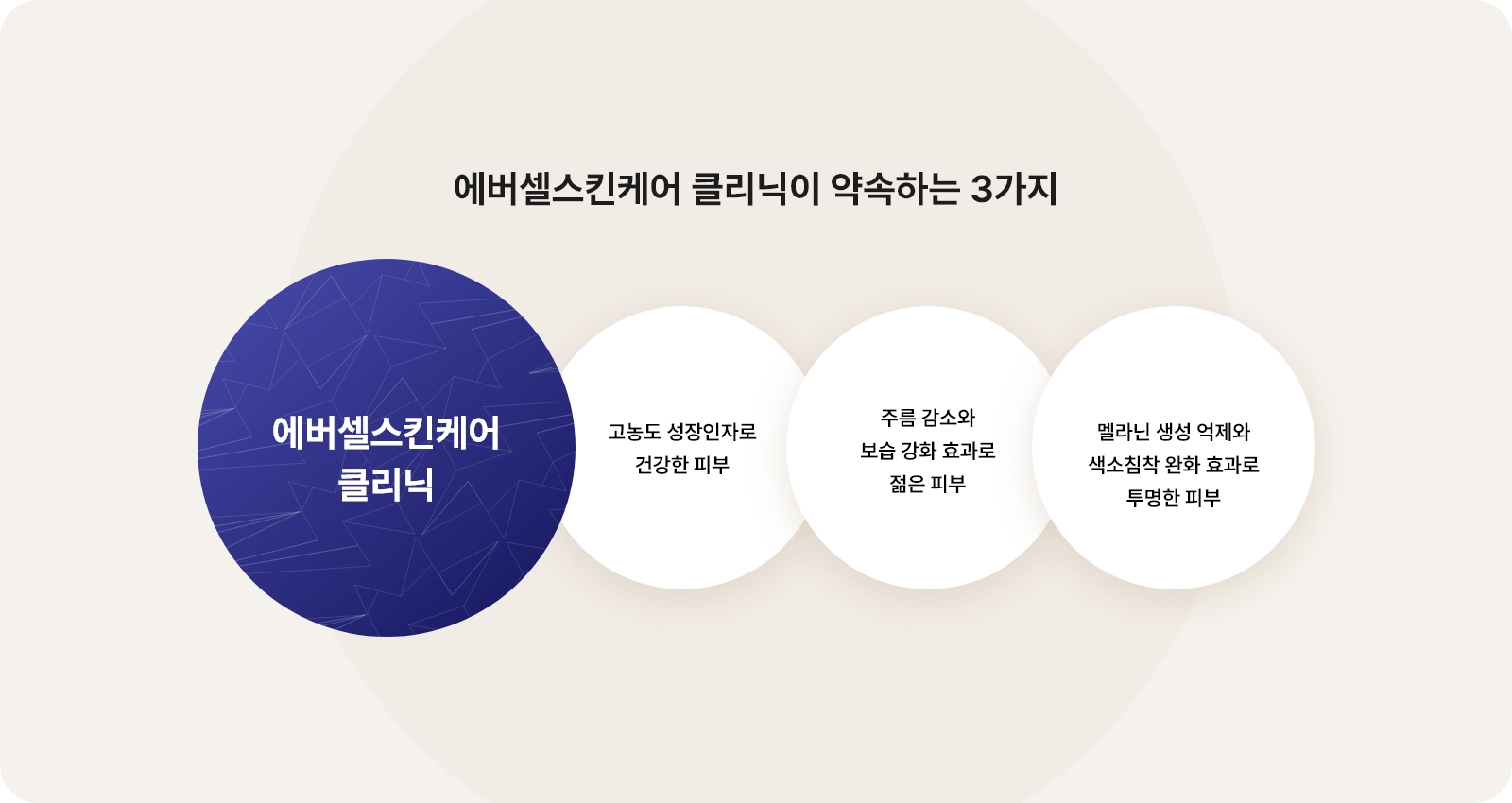 에버셀스킨케어 클리닉이 약속하는 3가지

에버셀스킨케어 클리닉

고농도 성장인자로 건강한 피부

주름 감소와 보습 강화 효과로 젊은 피부

멜라닌 생성 억제와 색소침착 완화 효과로 투명한 피부